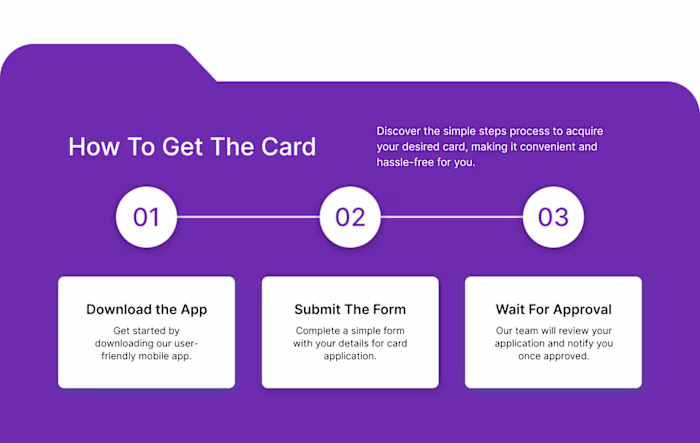 How To Get The Card

Discover the simple steps process to acquire your desired card, making it convenient and hassle-free for you.

01

02

03

Download the App

Get started by downloading our user-friendly mobile app.

Submit The Form

Complete a simple form with your details for card application.

Wait For Approval

Our team will review your application and notify you once approved.